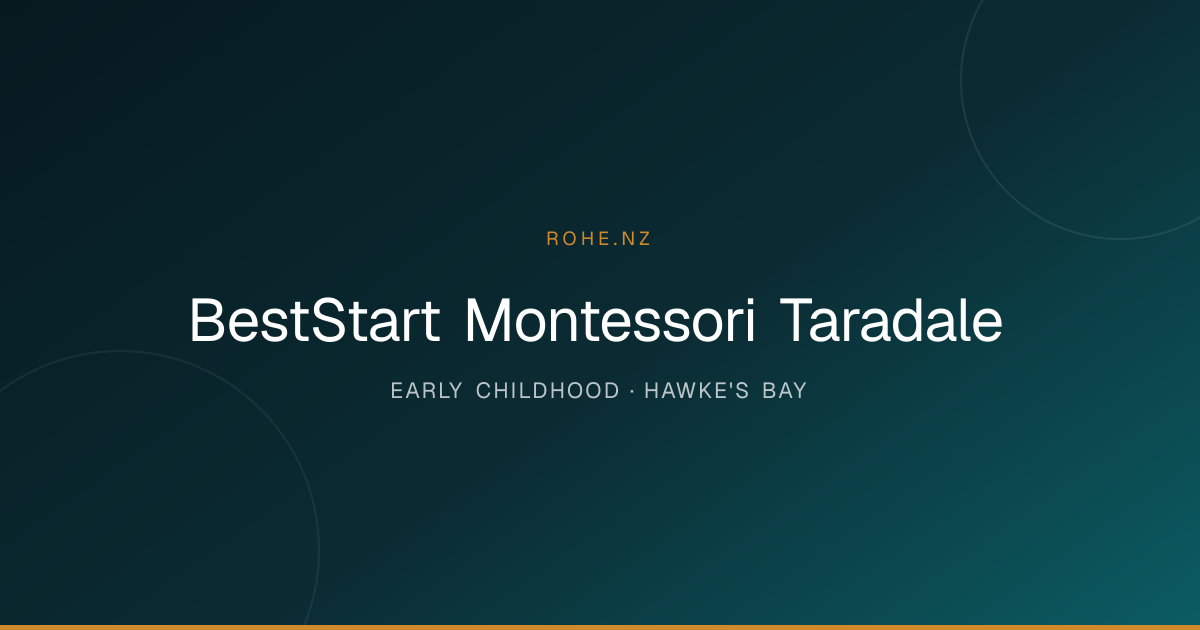 ROHE.NZ

BestStart Montessori Taradale

EARLY CHILDHOOD · HAWKE'S BAY